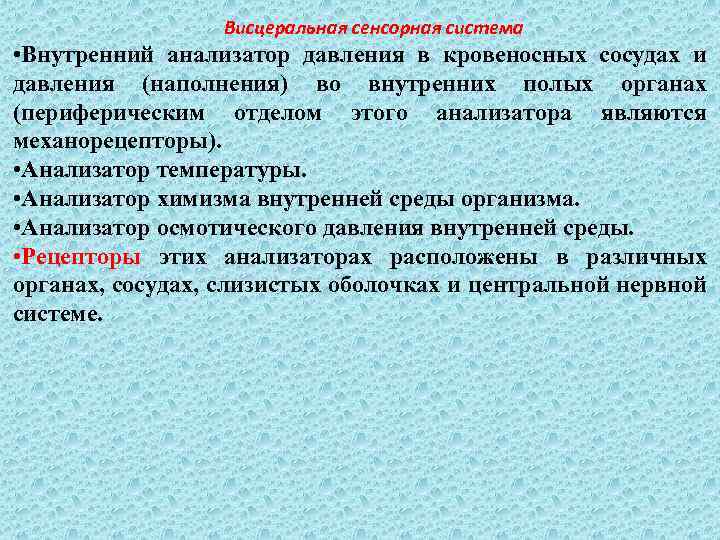 Висцеральная сенсорная система

•Внутренний анализатор давления в кровеносных сосудах и давления (наполнения) во внутренних полых органах (периферическим отделом этого анализатора являются механорецепторы).

•Анализатор температуры.

•Анализатор химизма внутренней среды организма.

•Анализатор осмотического давления внутренней среды.

•Рецепторы этих анализаторах расположены в различных органах, сосудах, слизистых оболочках и центральной нервной системе.